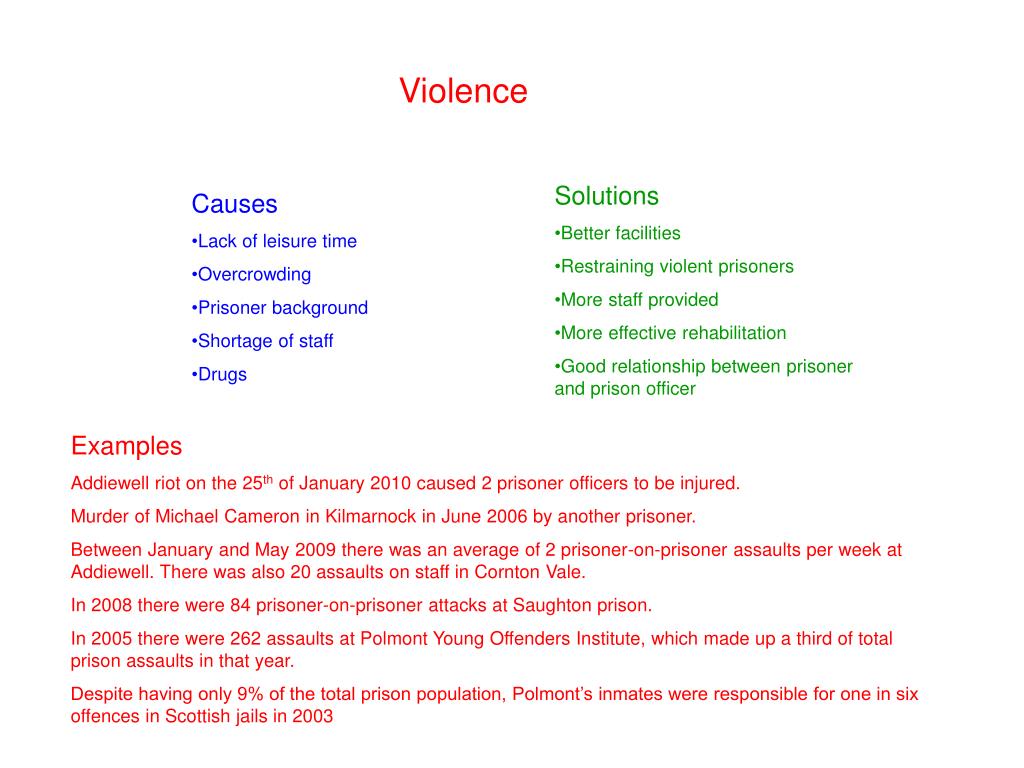 Violence

Causes
•Lack of leisure time
•Overcrowding
•Prisoner background
•Shortage of staff
•Drugs

Solutions
•Better facilities
•Restraining violent prisoners
•More staff provided
•More effective rehabilitation
•Good relationship between prisoner and prison officer

Examples
Addiewell riot on the 25$^{th}$ of January 2010 caused 2 prisoner officers to be injured.
Murder of Michael Cameron in Kilmarnock in June 2006 by another prisoner.
Between January and May 2009 there was an average of 2 prisoner-on-prisoner assaults per week at Addiewell. There was also 20 assaults on staff in Cornton Vale.
In 2008 there were 84 prisoner-on-prisoner attacks at Saughton prison.
In 2005 there were 262 assaults at Polmont Young Offenders Institute, which made up a third of total prison assaults in that year.
Despite having only 9% of the total prison population, Polmont's inmates were responsible for one in six offences in Scottish jails in 2003